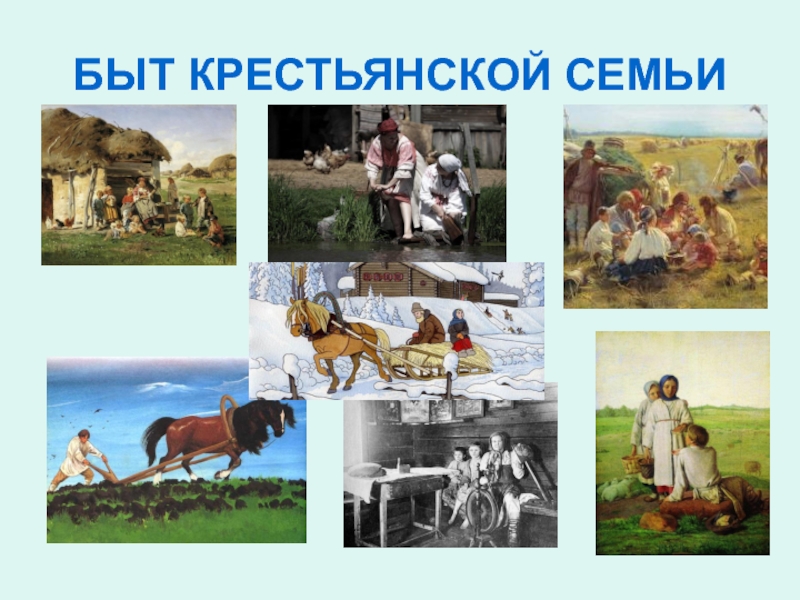 БЫТ КРЕСТЬЯНСКОЙ СЕМЬИ